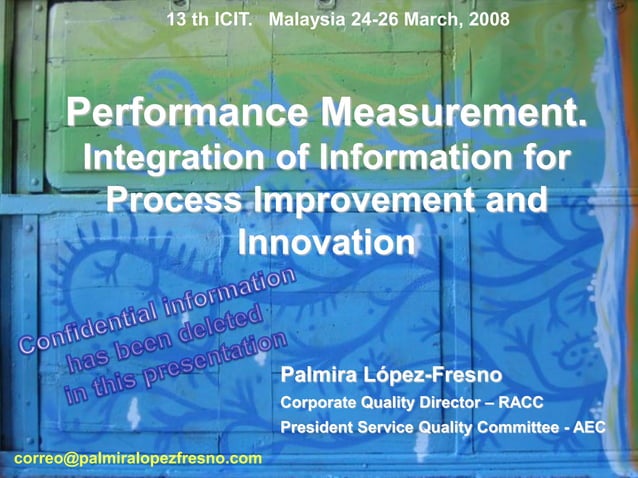 13 th ICIT. Malaysia 24-26 March, 2008

Performance Measurement. Integration of Information for Process Improvement and Innovation

Confidential information has been deleted in this presentation

Palmira López-Fresno
Corporate Quality Director – RACC
President Service Quality Committee - AEC

correo@palmiralopezfresno.com